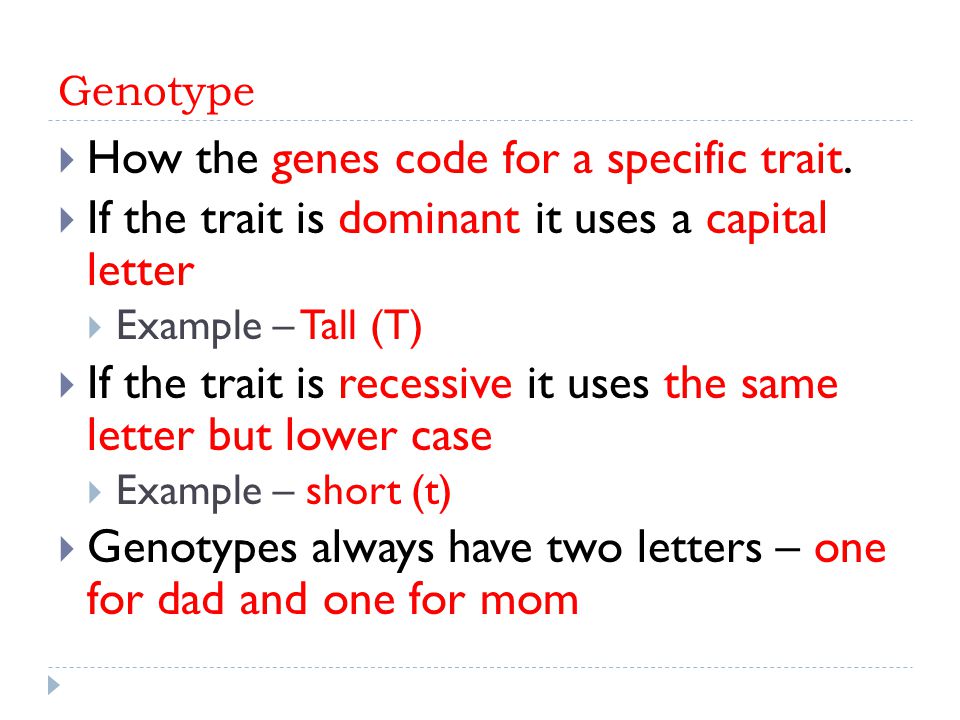 Genotype

How the genes code for a specific trait.

If the trait is dominant it uses a capital letter

Example – Tall (T)

If the trait is recessive it uses the same letter but lower case

Example – short (t)

Genotypes always have two letters – one for dad and one for mom